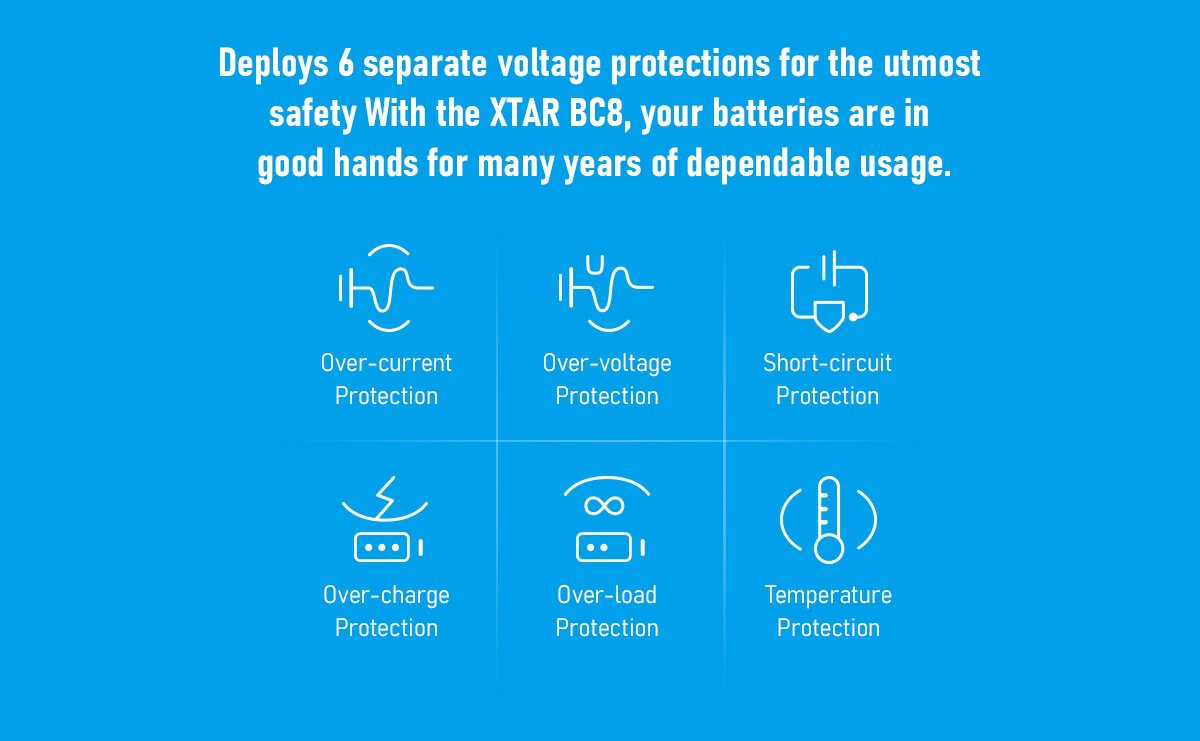 Deploys 6 separate voltage protections for the utmost safety With the XTAR BC8, your batteries are in good hands for many years of dependable usage.

Over-current Protection

Over-voltage Protection

Short-circuit Protection

Over-charge Protection

Over-load Protection

Temperature Protection